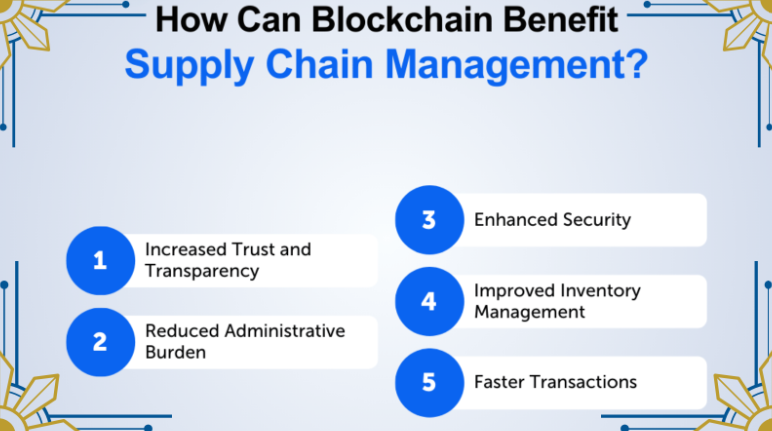 How Can Blockchain Benefit Supply Chain Management?

1 Increased Trust and Transparency

2 Reduced Administrative Burden

3 Enhanced Security

4 Improved Inventory Management

5 Faster Transactions